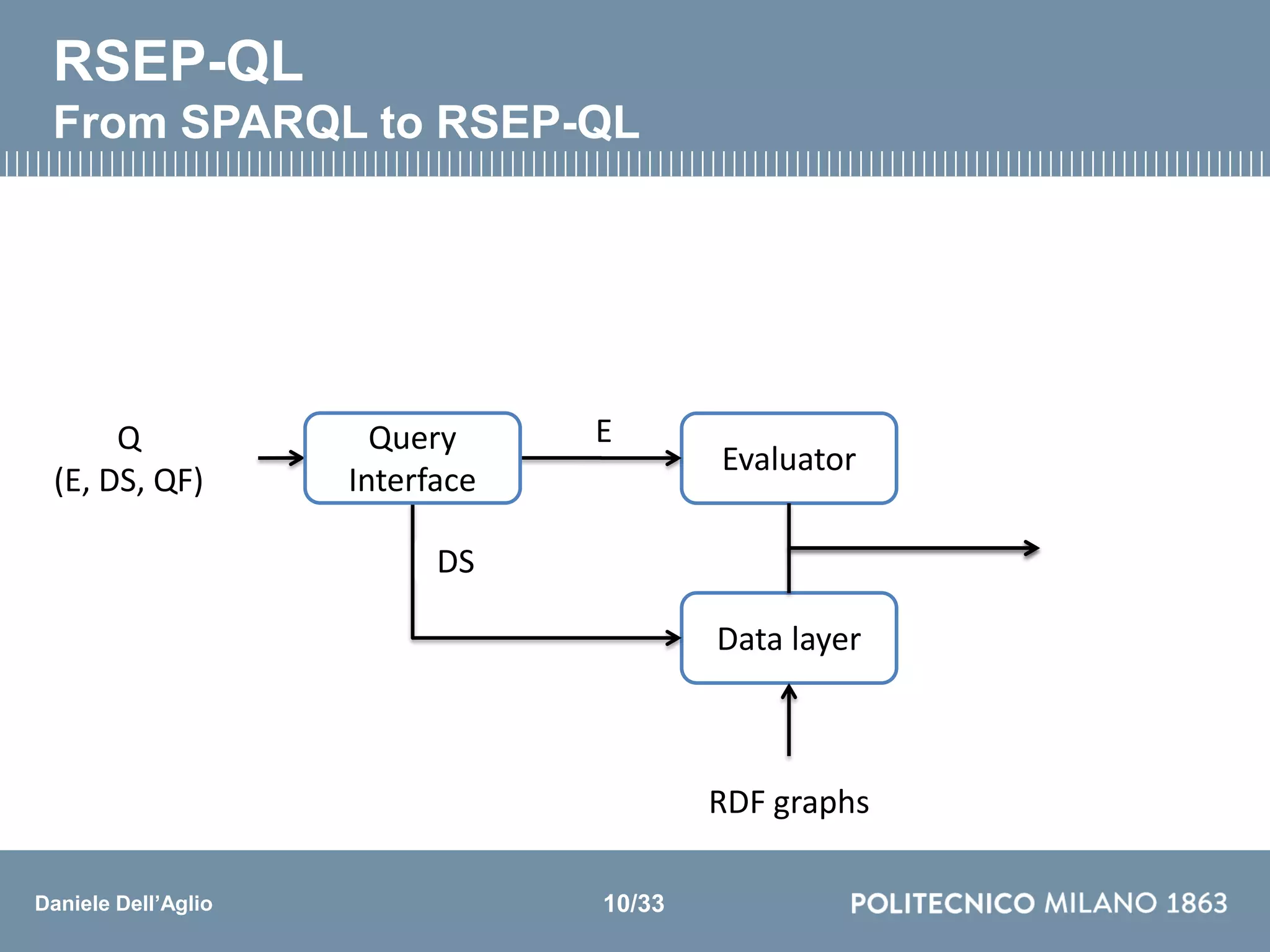 RSEP-QL
From SPARQL to RSEP-QL

Q
(E, DS, QF)

Query Interface

E

Evaluator

DS

Data layer

RDF graphs

Daniele Dell'Aglio

10/33

POLITECNICO MILANO 1863